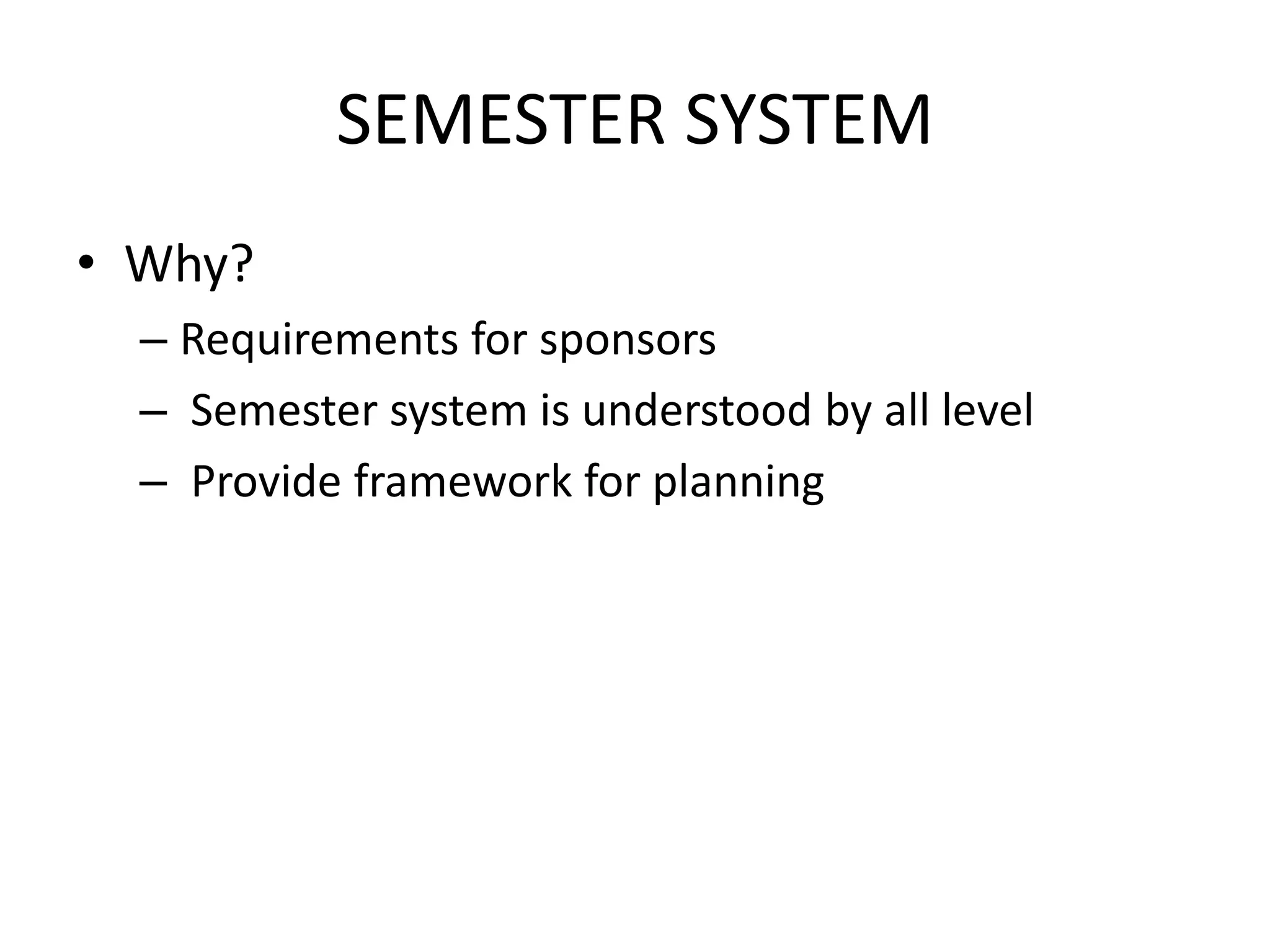 SEMESTER SYSTEM

• Why?
– Requirements for sponsors
– Semester system is understood by all level
– Provide framework for planning